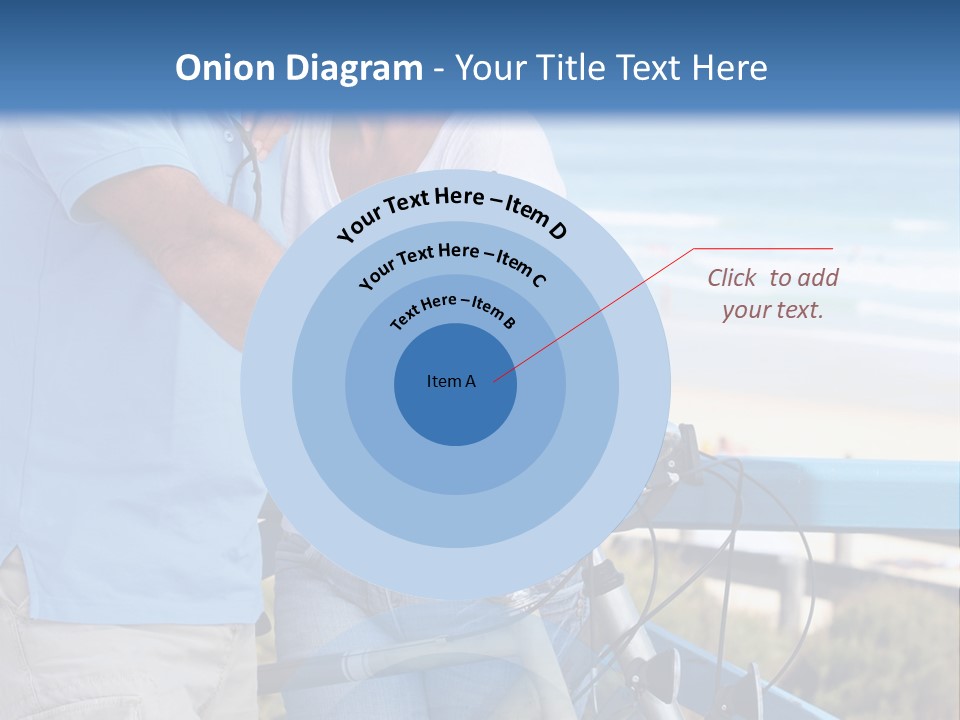 Onion Diagram - Your Title Text Here

Your Text Here – Item D

Your Text Here – Item C

Text Here – Item B

Item A

Click to add your text.